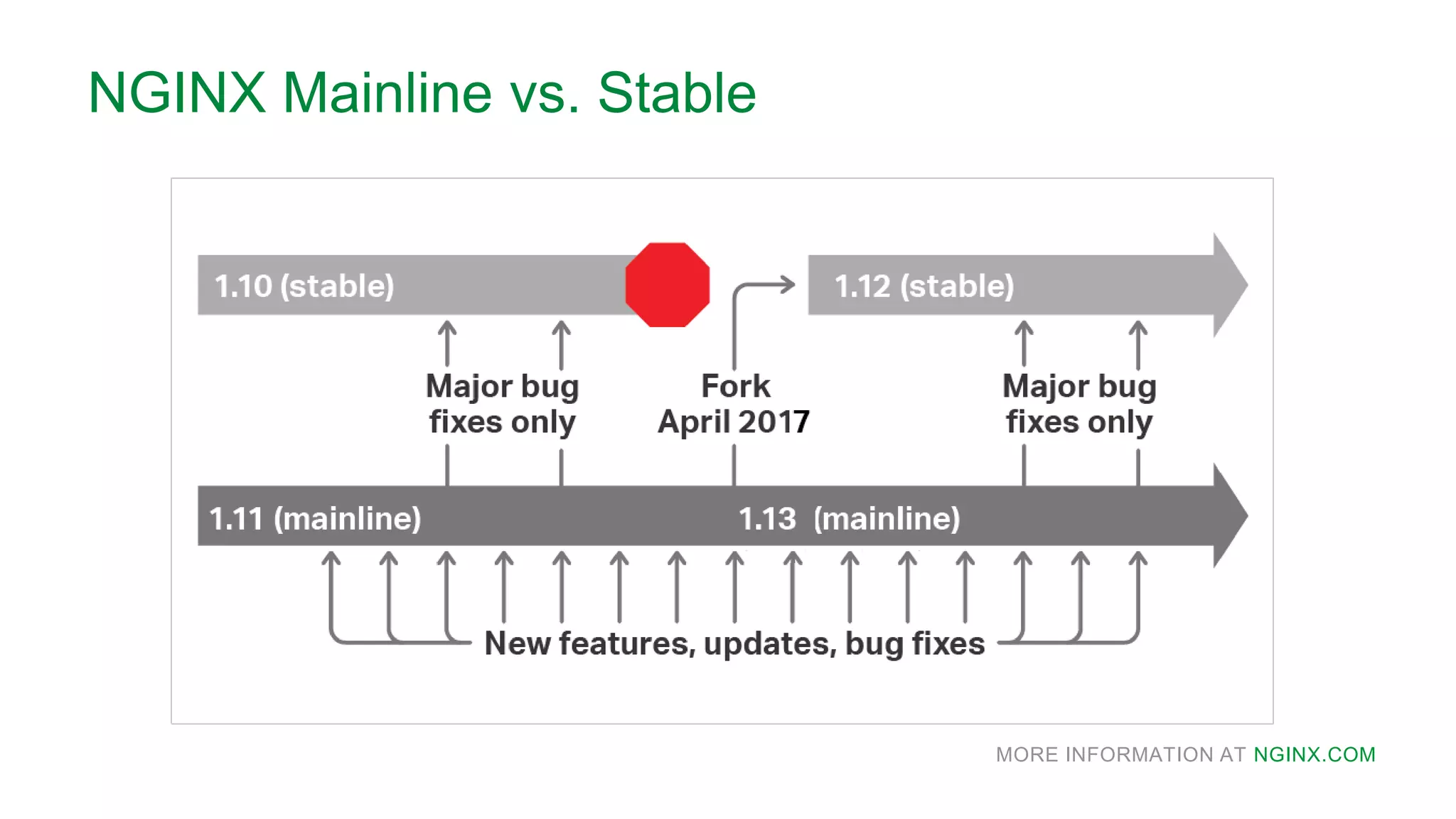 NGINX Mainline vs. Stable

1.10 (stable)

1.12 (stable)

Major bug fixes only

Fork April 2017

Major bug fixes only

1.11 (mainline)

1.13 (mainline)

New features, updates, bug fixes

MORE INFORMATION AT NGINX.COM